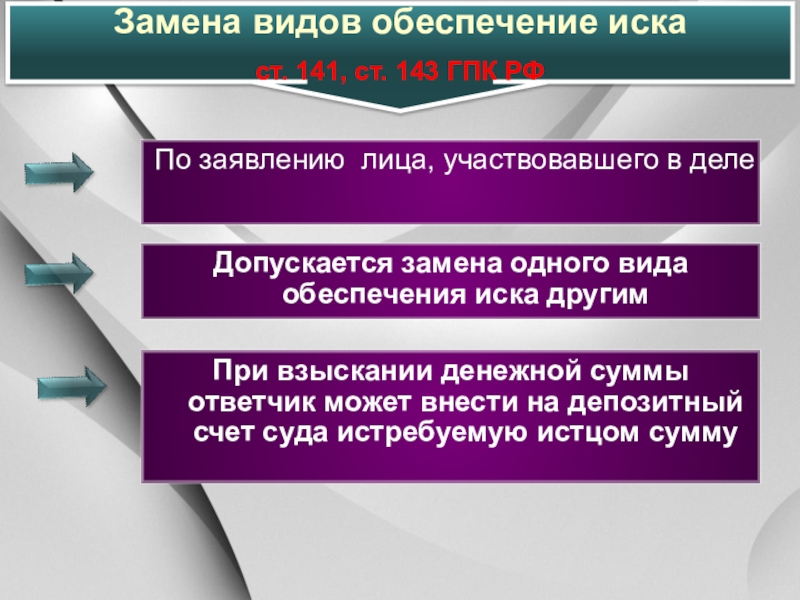 Замена видов обеспечение иска

ст. 141, ст. 143 ГПК РФ

По заявлению лица, участвовавшего в деле

Допускается замена одного вида обеспечения иска другим

При взыскании денежной суммы ответчик может внести на депозитный счет суда истребуемую истцом сумму